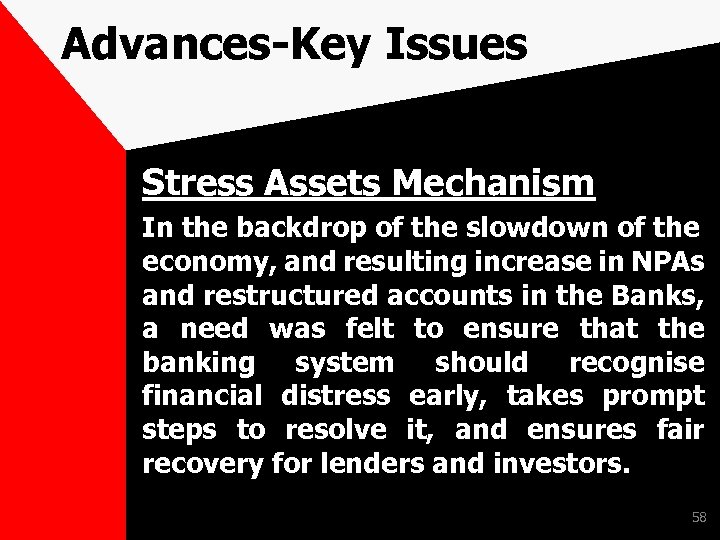 Advances-Key Issues

Stress Assets Mechanism

In the backdrop of the slowdown of the economy, and resulting increase in NPAs and restructured accounts in the Banks, a need was felt to ensure that the banking system should recognise financial distress early, takes prompt steps to resolve it, and ensures fair recovery for lenders and investors.

58